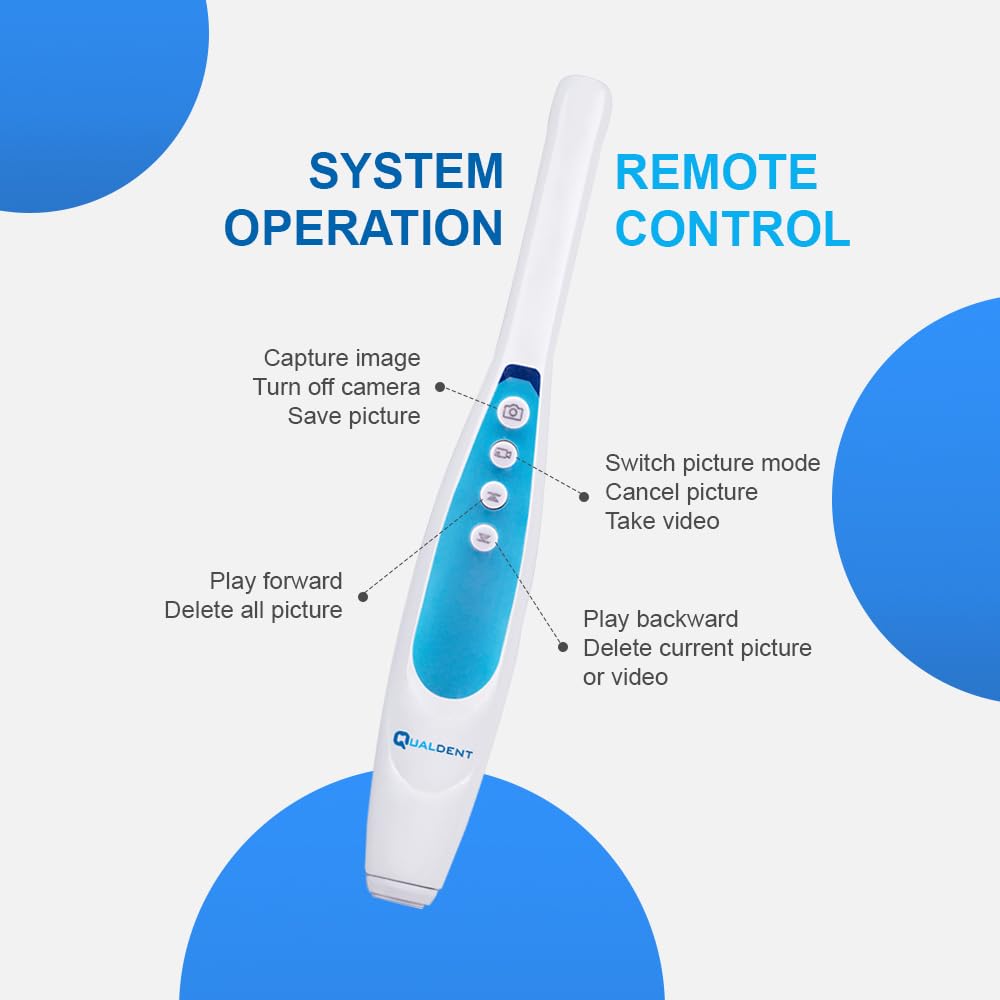 SYSTEM OPERATION

REMOTE CONTROL

Capture image
Turn off camera
Save picture

Switch picture mode
Cancel picture
Take video

Play forward
Delete all picture

Play backward
Delete current picture or video

QUALDENT